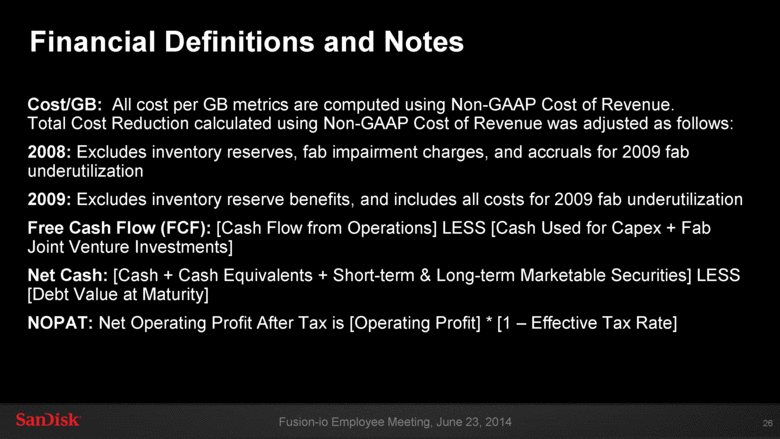 Financial Definitions and Notes

Cost/GB: All cost per GB metrics are computed using Non-GAAP Cost of Revenue. Total Cost Reduction calculated using Non-GAAP Cost of Revenue was adjusted as follows:

2008: Excludes inventory reserves, fab impairment charges, and accruals for 2009 fab underutilization

2009: Excludes inventory reserve benefits, and includes all costs for 2009 fab underutilization

Free Cash Flow (FCF): [Cash Flow from Operations] LESS [Cash Used for Capex + Fab Joint Venture Investments]

Net Cash: [Cash + Cash Equivalents + Short-term & Long-term Marketable Securities] LESS [Debt Value at Maturity]

NOPAT: Net Operating Profit After Tax is [Operating Profit] * [1 – Effective Tax Rate]

SanDisk

Fusion-io Employee Meeting, June 23, 2014

26